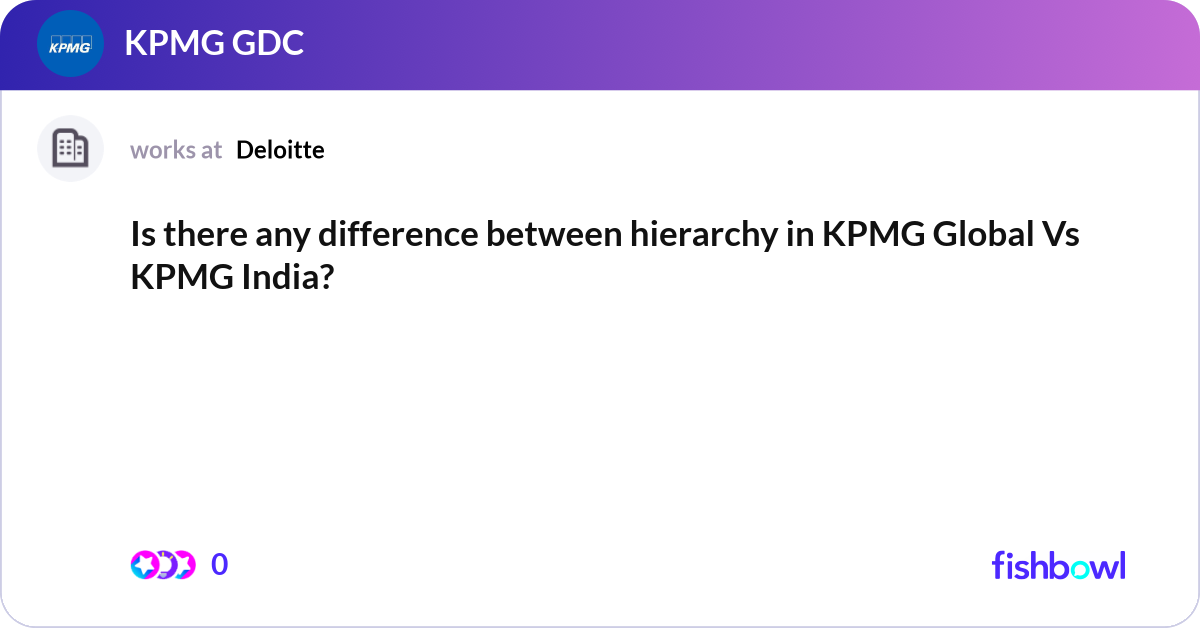 KPMG

KPMG GDC

works at Deloitte

Is there any difference between hierarchy in KPMG Global Vs KPMG India?

0

fishbowl